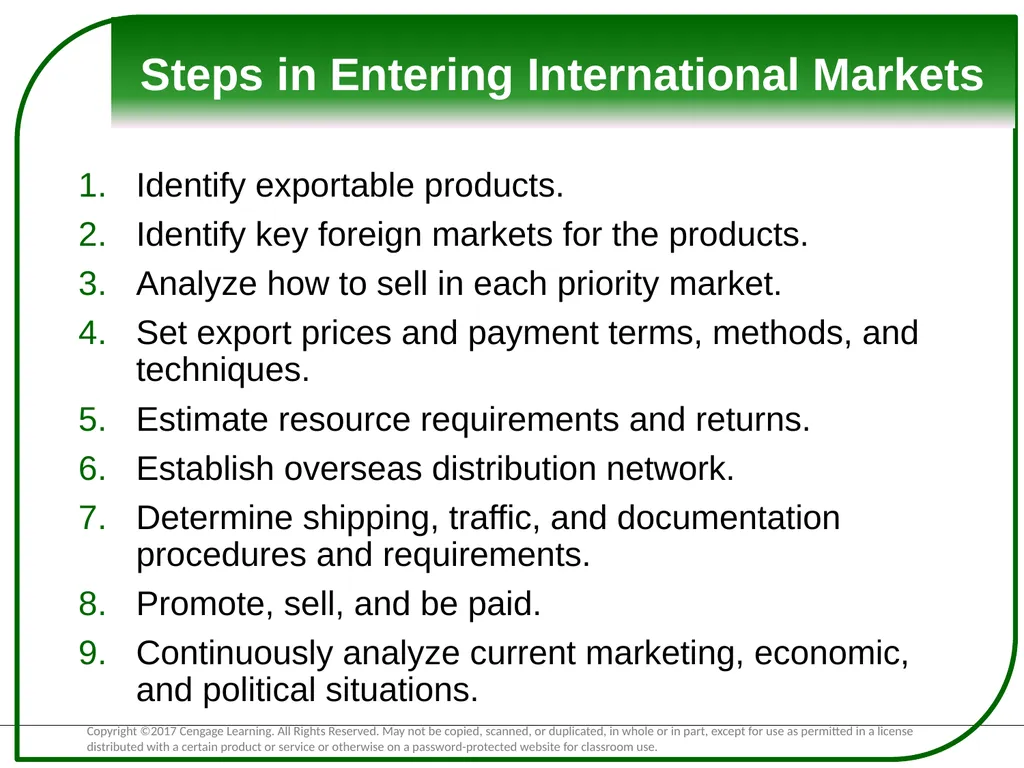 Steps in Entering International Markets

1. Identify exportable products.
2. Identify key foreign markets for the products.
3. Analyze how to sell in each priority market.
4. Set export prices and payment terms, methods, and techniques.
5. Estimate resource requirements and returns.
6. Establish overseas distribution network.
7. Determine shipping, traffic, and documentation procedures and requirements.
8. Promote, sell, and be paid.
9. Continuously analyze current marketing, economic, and political situations.

Copyright ©2017 Cengage Learning. All Rights Reserved. May not be copied, scanned, or duplicated, in whole or in part, except for use as permitted in a license distributed with a certain product or service or otherwise on a password-protected website for classroom use.